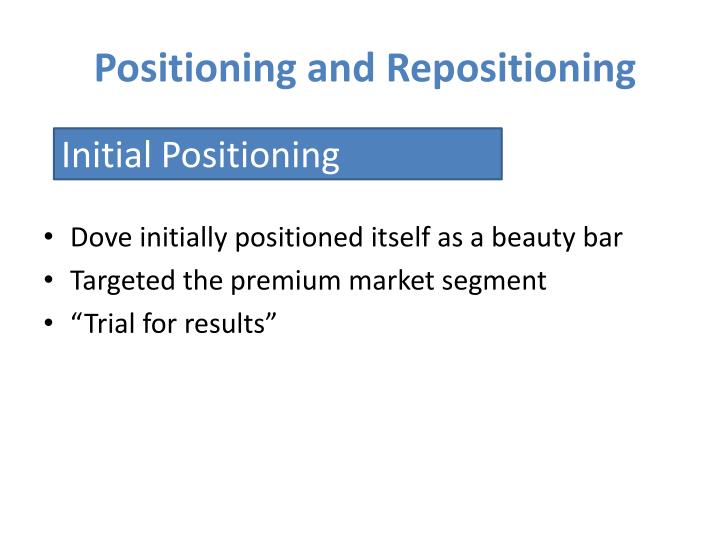 Positioning and Repositioning

Initial Positioning

• Dove initially positioned itself as a beauty bar
• Targeted the premium market segment
• “Trial for results”